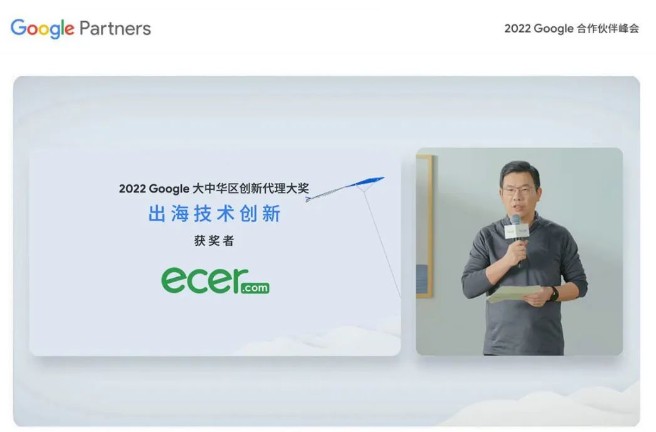 Google Partners

2022 Google 合作伙伴峰会

2022 Google 大中华区创新代理大奖

出海技术创新

获奖者

ecer.com